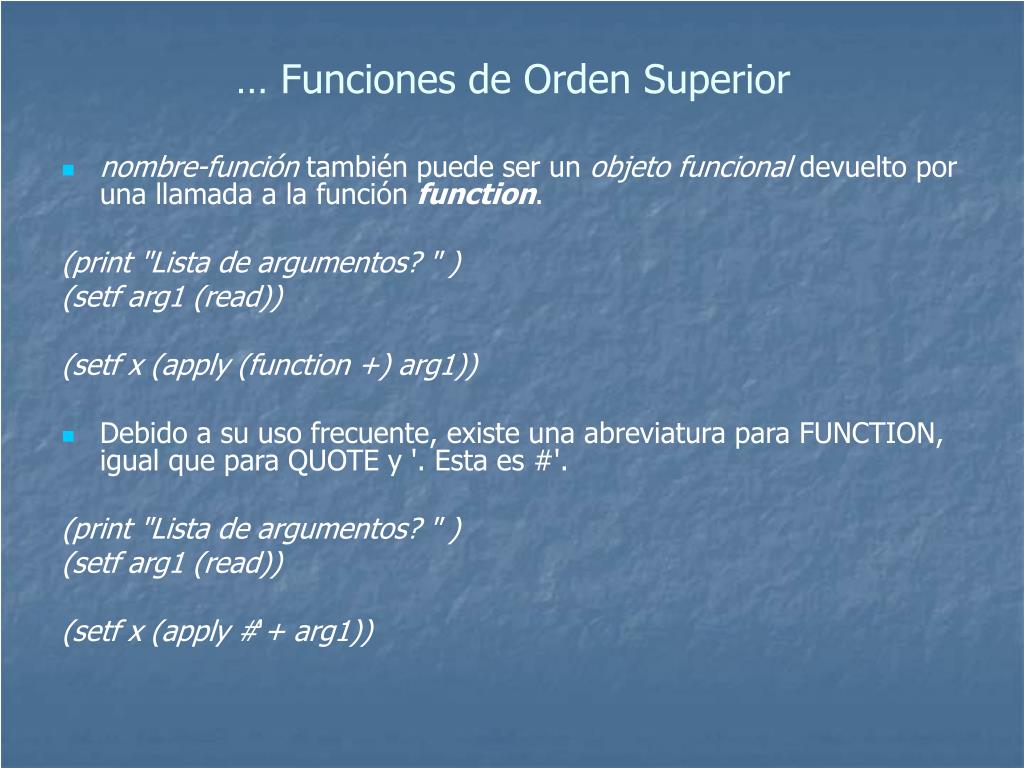 … Funciones de Orden Superior

nombre-función también puede ser un objeto funcional devuelto por una llamada a la función function.

(print "Lista de argumentos? " )
(setf arg1 (read))

(setf x (apply (function +) arg1))

Debido a su uso frecuente, existe una abreviatura para FUNCTION, igual que para QUOTE y '. Esta es #'.

(print "Lista de argumentos? " )
(setf arg1 (read))

(setf x (apply #' + arg1))